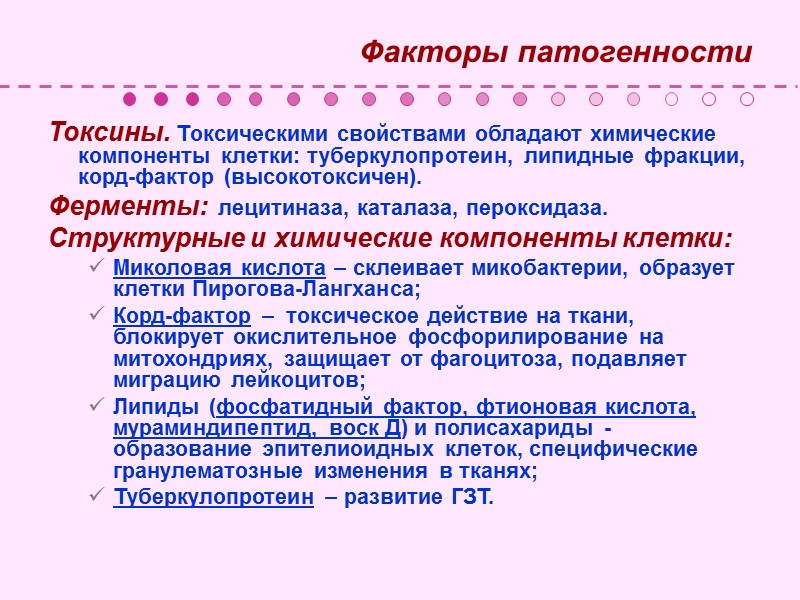 Факторы патогенности

Токсины. Токсическими свойствами обладают химические компоненты клетки: туберкулопротеин, липидные фракции, корд-фактор (высокотоксичен).

Ферменты: лецитиназа, каталаза, пероксидаза.

Структурные и химические компоненты клетки:

✓ Миколовая кислота – склеивает микобактерии, образует клетки Пирогова-Лангханса;

✓ Корд-фактор – токсическое действие на ткани, блокирует окислительное фосфорилирование на митохондриях, защищает от фагоцитоза, подавляет миграцию лейкоцитов;

✓ Липиды (фосфатидный фактор, фтионовая кислота, мураминдипептид, воск Д) и полисахариды - образование эпителиоидных клеток, специфические гранулематозные изменения в тканях;

✓ Туберкулопротеин – развитие ГЗТ.